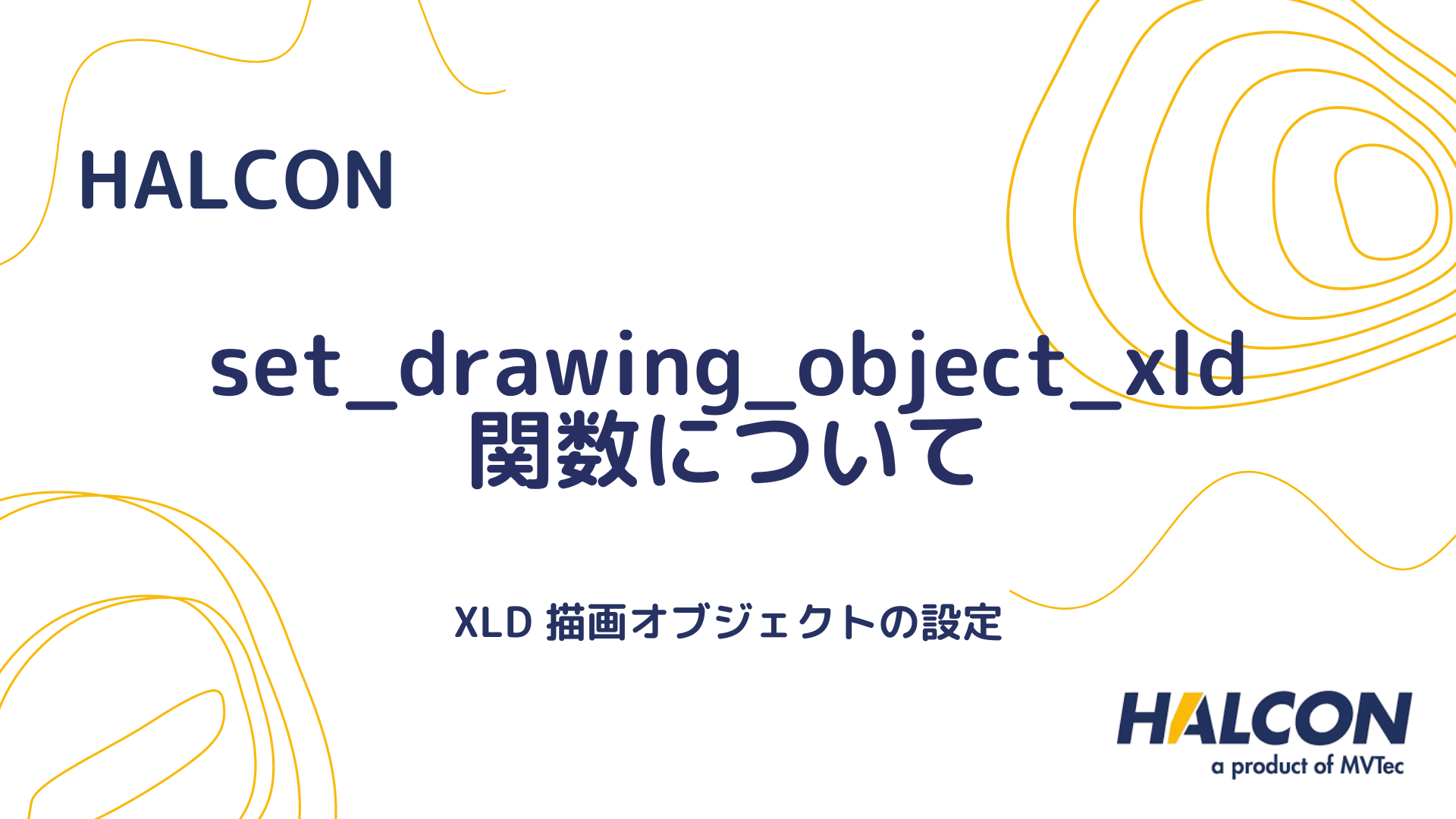 HALCON

set_drawing_object_xld
関数について

XLD 描画オブジェクトの設定

HALCON
a product of MVTec